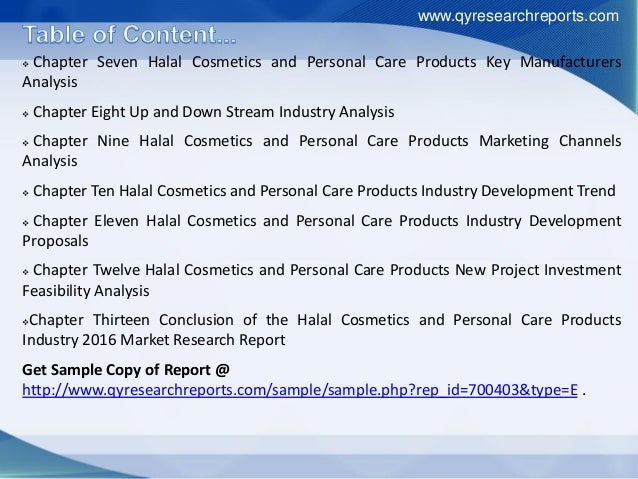 www.qyresearchreports.com

Table of Content...

❖ Chapter Seven Halal Cosmetics and Personal Care Products Key Manufacturers Analysis

❖ Chapter Eight Up and Down Stream Industry Analysis

❖ Chapter Nine Halal Cosmetics and Personal Care Products Marketing Channels Analysis

❖ Chapter Ten Halal Cosmetics and Personal Care Products Industry Development Trend

❖ Chapter Eleven Halal Cosmetics and Personal Care Products Industry Development Proposals

❖ Chapter Twelve Halal Cosmetics and Personal Care Products New Project Investment Feasibility Analysis

❖Chapter Thirteen Conclusion of the Halal Cosmetics and Personal Care Products Industry 2016 Market Research Report

Get Sample Copy of Report @ http://www.qyresearchreports.com/sample/sample.php?rep_id=700403&type=E .